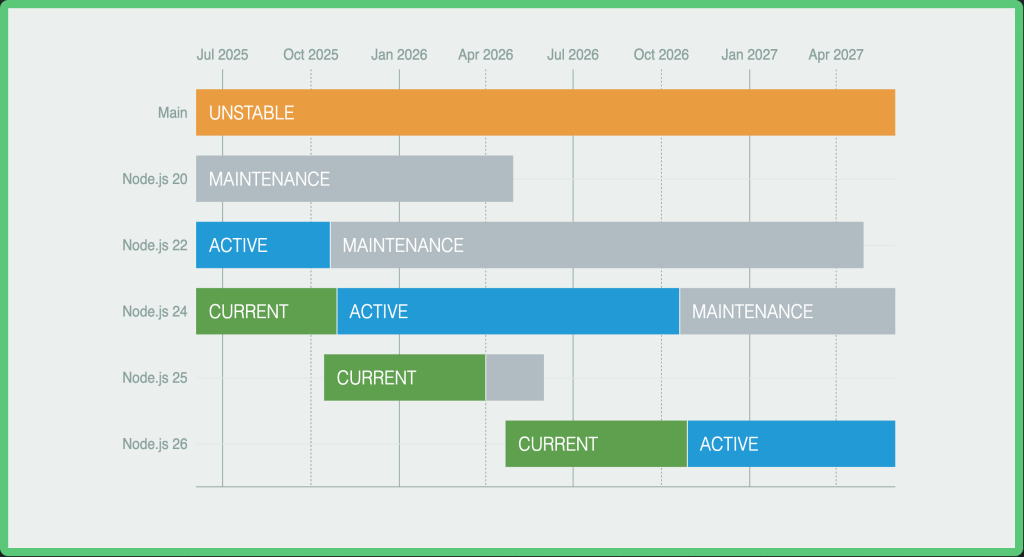 Jul 2025 Oct 2025 Jan 2026 Apr 2026 Jul 2026 Oct 2026 Jan 2027 Apr 2027

Main UNSTABLE

Node.js 20 MAINTENANCE

Node.js 22 ACTIVE MAINTENANCE

Node.js 24 CURRENT ACTIVE MAINTENANCE

Node.js 25 CURRENT

Node.js 26 CURRENT ACTIVE